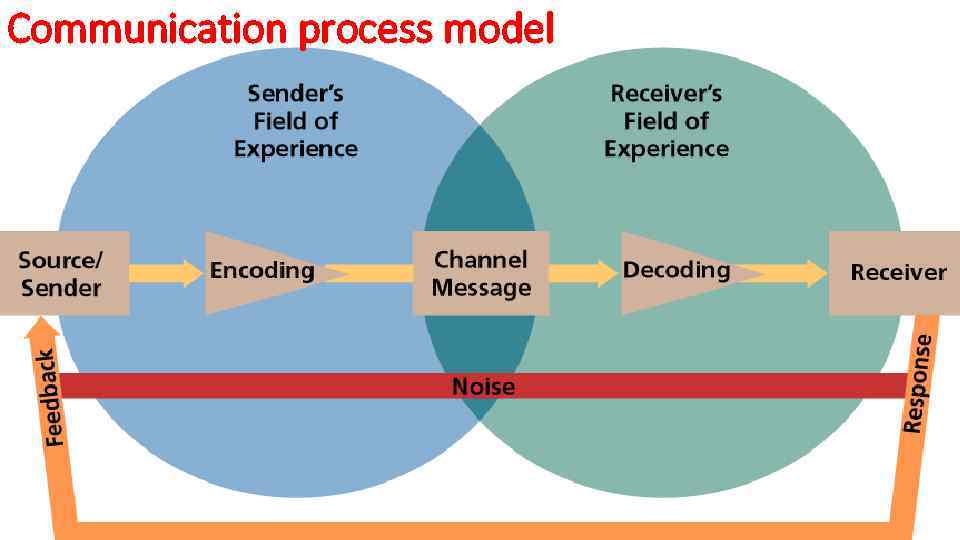 Communication process model

Sender's Field of Experience

Receiver's Field of Experience

Source/ Sender

Encoding

Channel Message

Decoding

Receiver

Noise

Feedback

Response